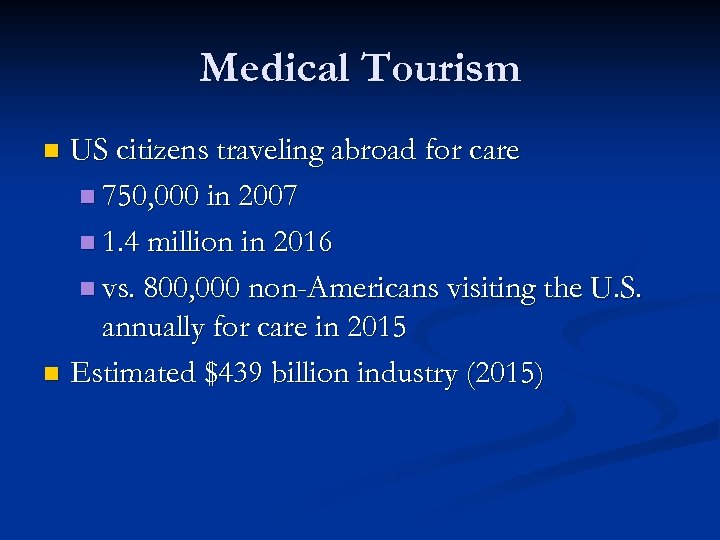 Medical Tourism

US citizens traveling abroad for care

750,000 in 2007

1.4 million in 2016

vs. 800,000 non-Americans visiting the U.S. annually for care in 2015

Estimated \$439 billion industry (2015)